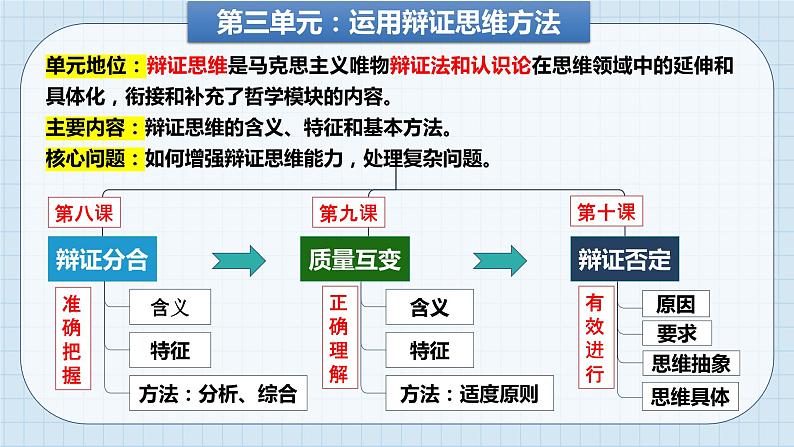 第三单元：运用辩证思维方法

单元地位：辩证思维是马克思主义唯物辩证法和认识论在思维领域中的延伸和具体化，衔接和补充了哲学模块的内容。
主要内容：辩证思维的含义、特征和基本方法。
核心问题：如何增强辩证思维能力，处理复杂问题。

第八课
辩证分合
准确把握
含义
特征
方法：分析、综合

第九课
质量互变
正确理解
含义
特征
方法：适度原则

第十课
辩证否定
有效进行
原因
要求
思维抽象
思维具体